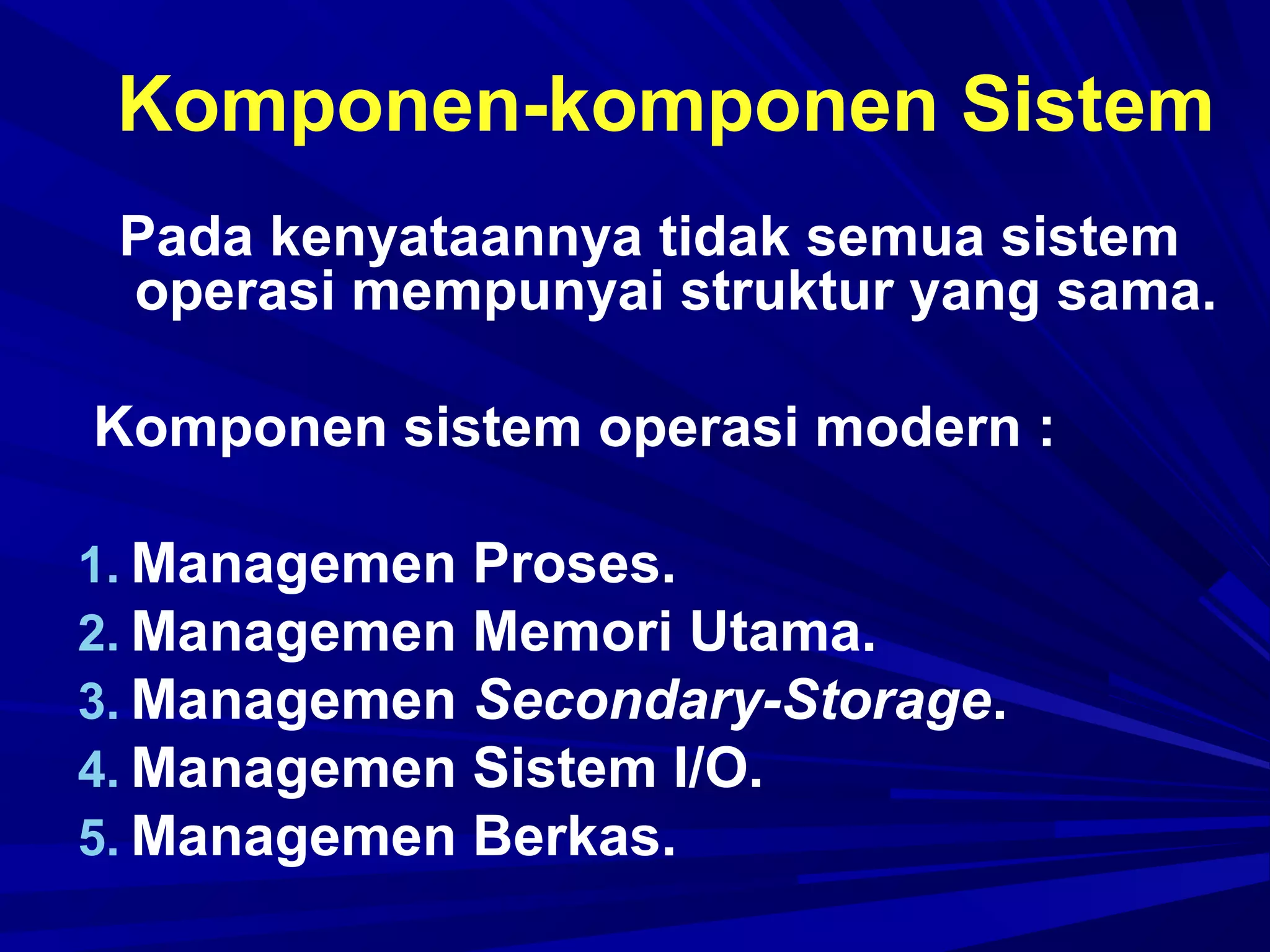 Komponen-komponen Sistem

Pada kenyataannya tidak semua sistem operasi mempunyai struktur yang sama.

Komponen sistem operasi modern :

1. Managemen Proses.
2. Managemen Memori Utama.
3. Managemen Secondary-Storage.
4. Managemen Sistem I/O.
5. Managemen Berkas.